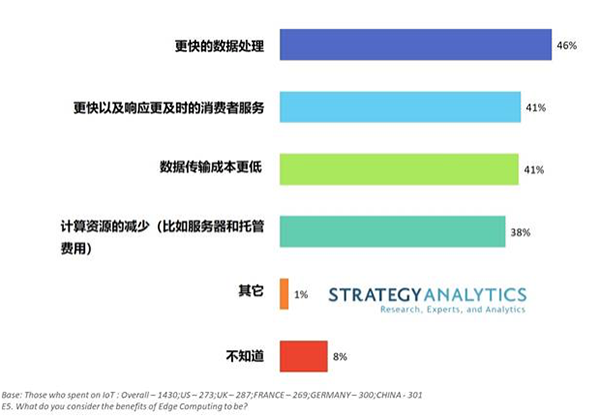 更快的数据处理 46%

更快以及响应更及时的消费者服务 41%

数据传输成本更低 41%

计算资源的减少（比如服务器和托管费用） 38%

其它 1%

STRATEGY ANALYTICS
Research, Experts, and Analytics

不知道 8%

Base: Those who spent on IoT : Overall – 1430;US – 273;UK – 287;FRANCE – 269;GERMANY – 300;CHINA - 301
E5. What do you consider the benefits of Edge Computing to be?